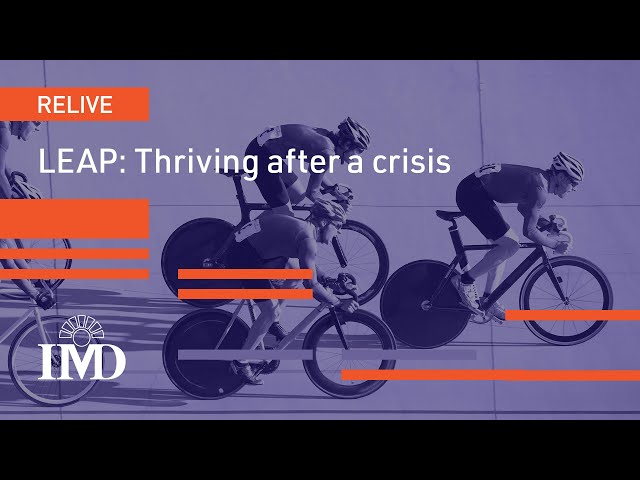 RELIVE

LEAP: Thriving after a crisis

IMD